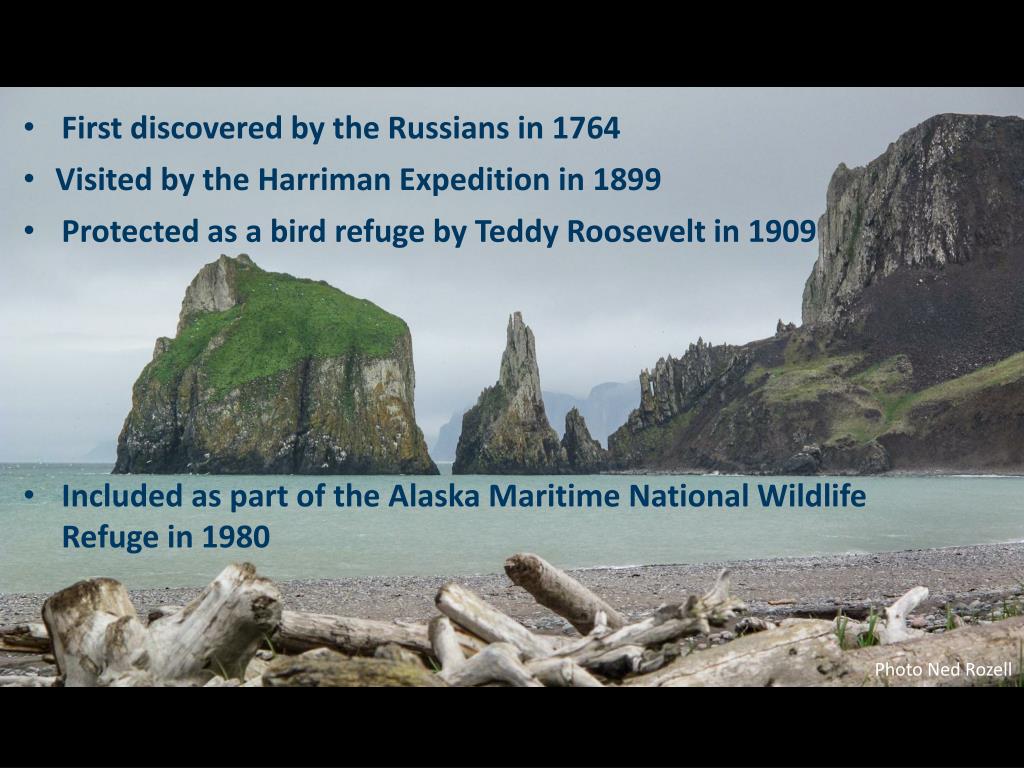 • First discovered by the Russians in 1764
• Visited by the Harriman Expedition in 1899
• Protected as a bird refuge by Teddy Roosevelt in 1909

• Included as part of the Alaska Maritime National Wildlife Refuge in 1980

Photo Ned Rozell